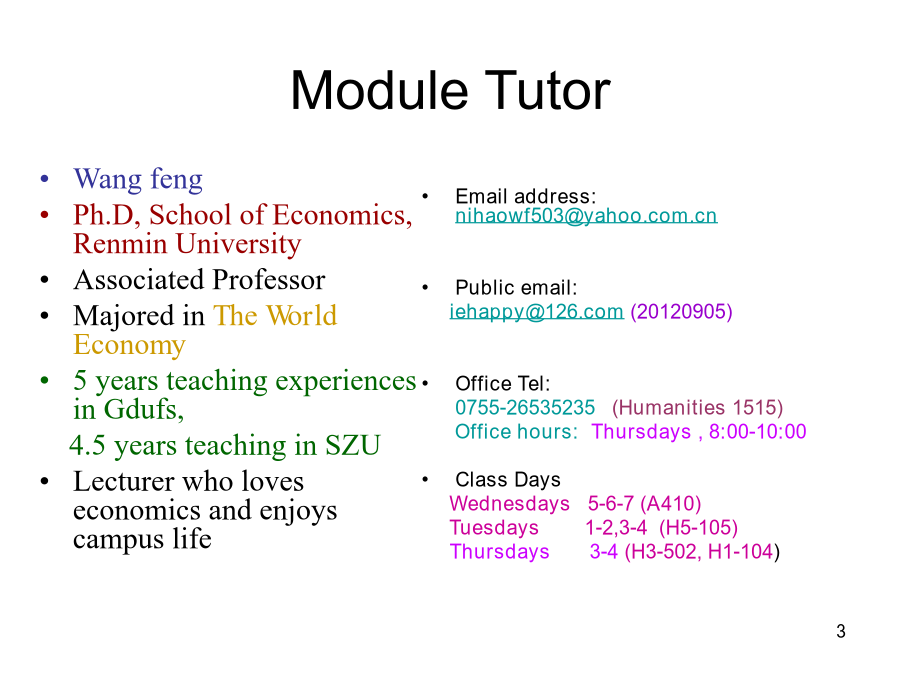 Module Tutor

• Wang feng
• Ph.D, School of Economics, Renmin University
• Associated Professor
• Majored in The World Economy
• 5 years teaching experiences in Gdufs,
4.5 years teaching in SZU
• Lecturer who loves economics and enjoys campus life

• Email address:
nihaowf503@yahoo.com.cn

• Public email:
iehappy@126.com (20120905)

• Office Tel:
0755-26535235 (Humanities 1515)
Office hours: Thursdays , 8:00-10:00

• Class Days
Wednesdays 5-6-7 (A410)
Tuesdays 1-2,3-4 (H5-105)
Thursdays 3-4 (H3-502, H1-104)

3